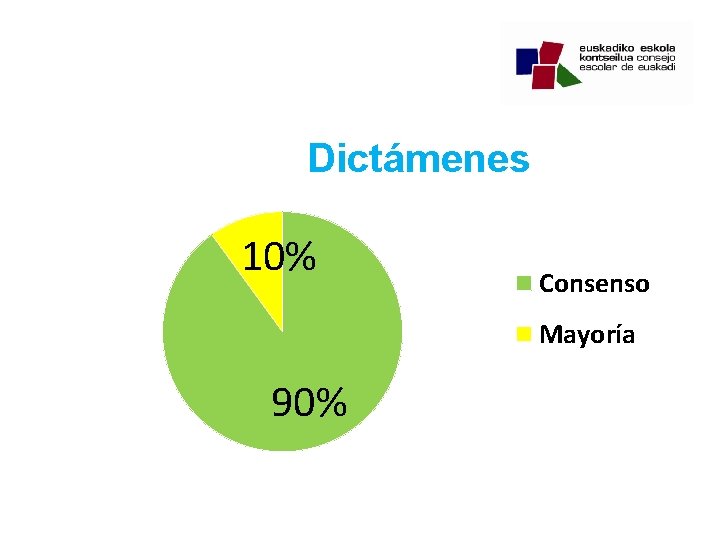 euskadiko eskola kontseilua consejo escolar de euskadi

Dictámenes

10%

90%

Consenso

Mayoría